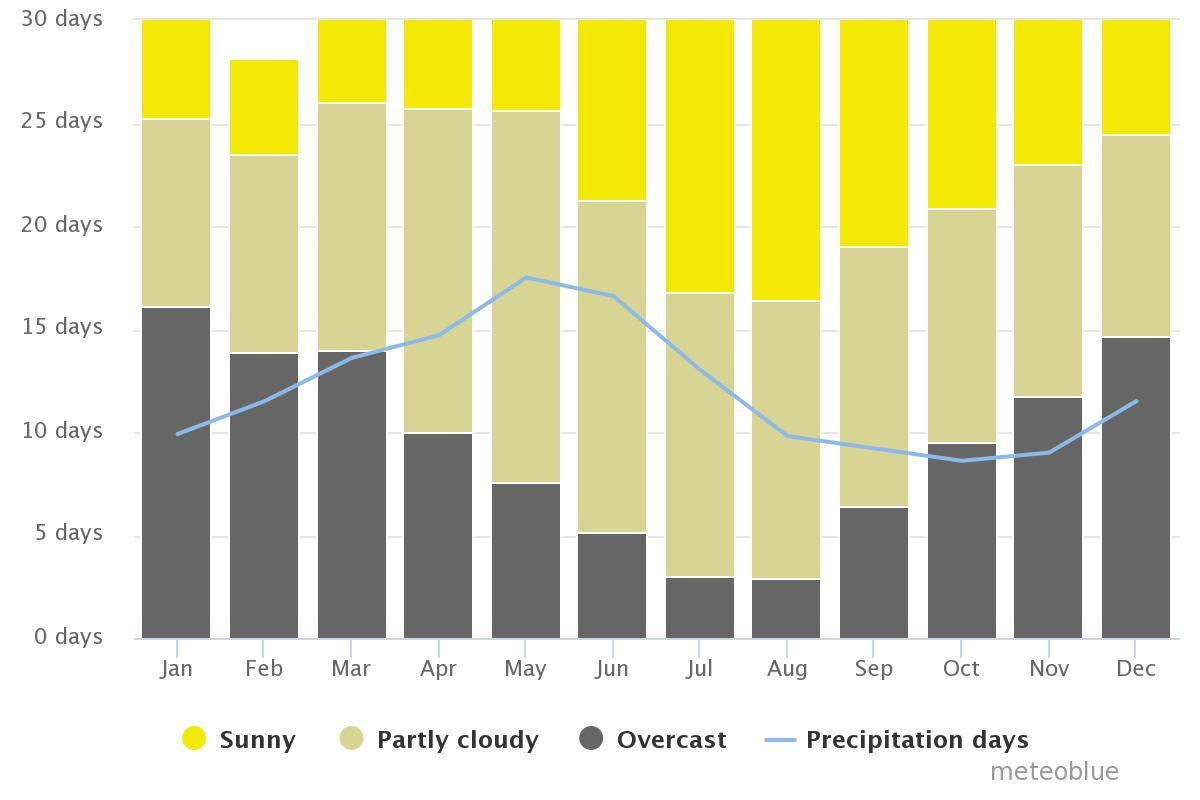 30 days
25 days
20 days
15 days
10 days
5 days
0 days

Jan Feb Mar Apr May Jun Jul Aug Sep Oct Nov Dec

Sunny Partly cloudy Overcast Precipitation days

meteoblue